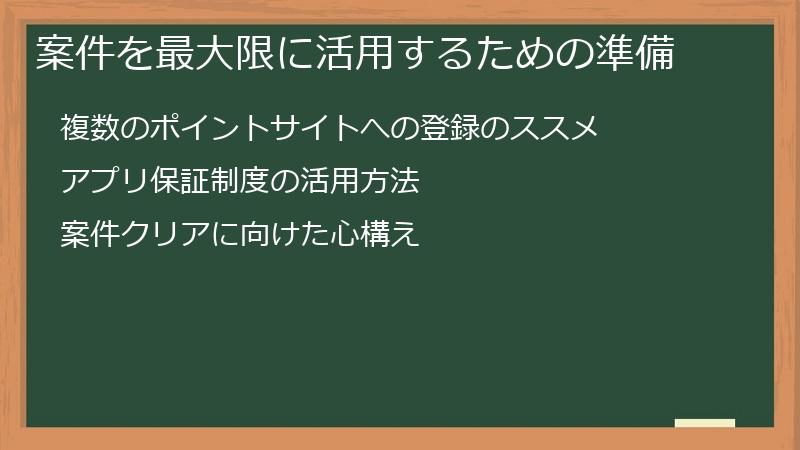 案件を最大限に活用するための準備

複数のポイントサイトへの登録のススメ

アプリ保証制度の活用方法

案件クリアに向けた心構え